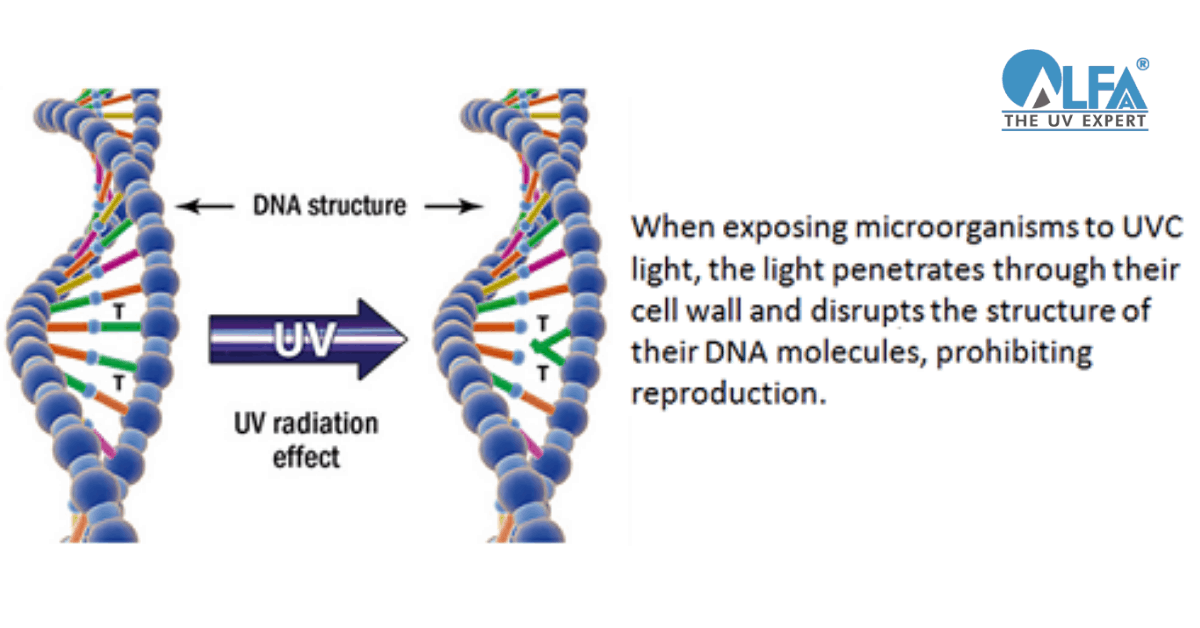 ALFA®
THE UV EXPERT

DNA structure

T
T

UV

UV radiation effect

T
T

When exposing microorganisms to UVC light, the light penetrates through their cell wall and disrupts the structure of their DNA molecules, prohibiting reproduction.